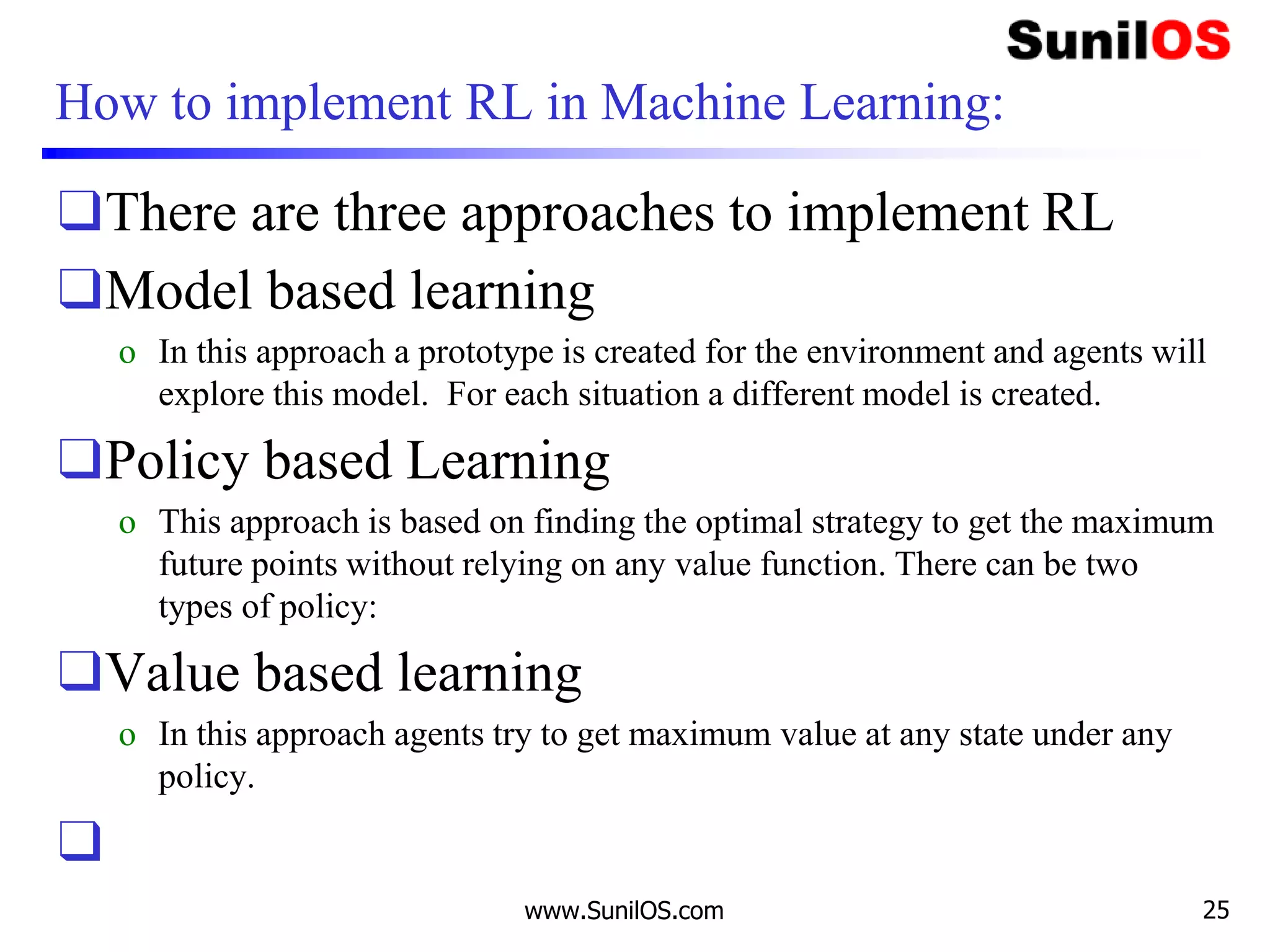 SunilOS

How to implement RL in Machine Learning:

❑ There are three approaches to implement RL

❑ Model based learning

o In this approach a prototype is created for the environment and agents will explore this model. For each situation a different model is created.

❑ Policy based Learning

o This approach is based on finding the optimal strategy to get the maximum future points without relying on any value function. There can be two types of policy:

❑ Value based learning

o In this approach agents try to get maximum value at any state under any policy.

❑

www.SunilOS.com

25